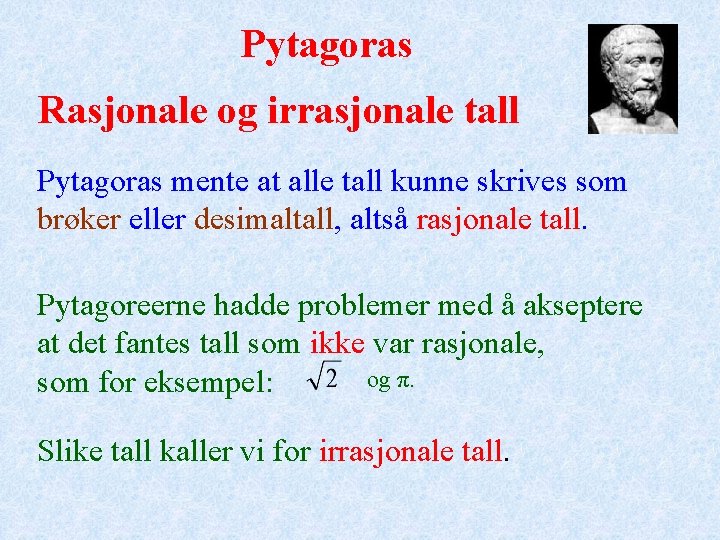 Pytagoras

Rasjonale og irrasjonale tall

Pytagoras mente at alle tall kunne skrives som brøker eller desimaltall, altså rasjonale tall.

Pytagoreerne hadde problemer med å akseptere at det fantes tall som ikke var rasjonale, som for eksempel: $\sqrt{2}$ og $\pi$.

Slike tall kaller vi for irrasjonale tall.